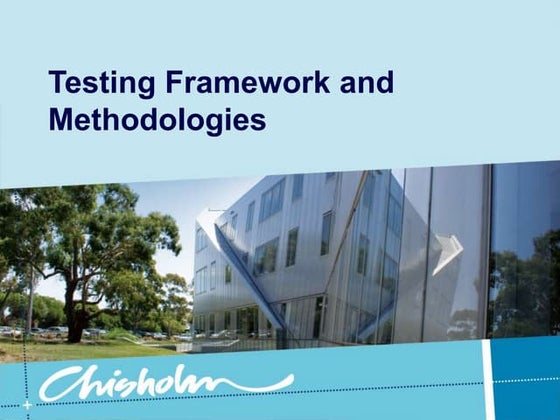 Testing Framework and Methodologies

Chisholm